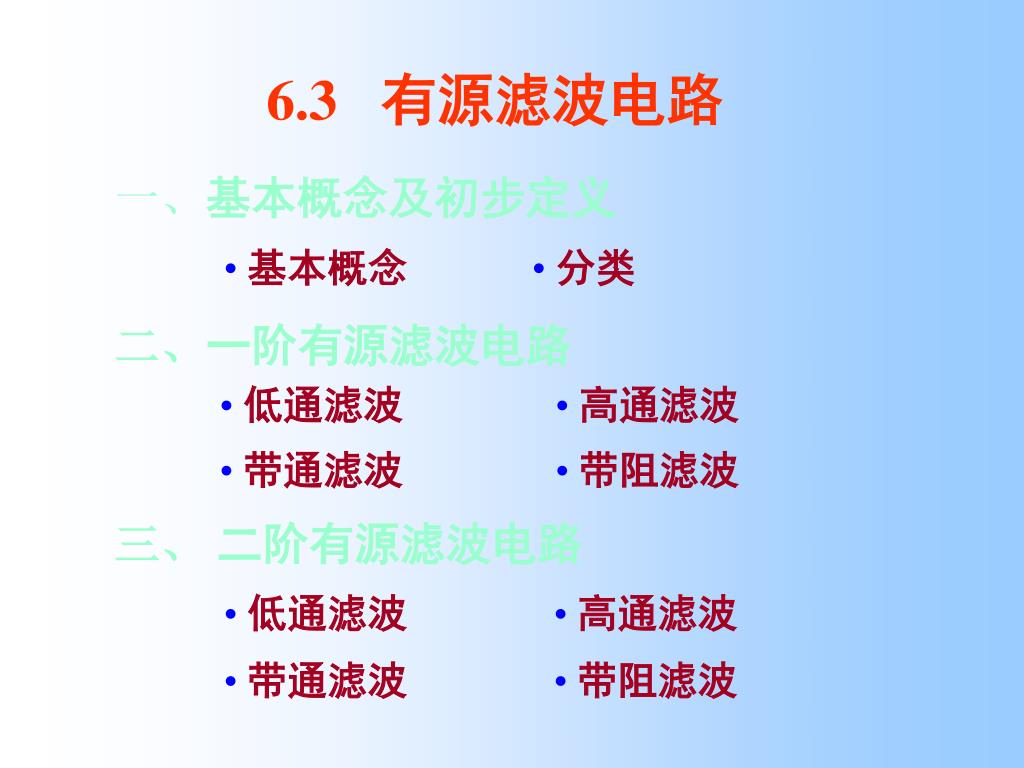 6.3 有源滤波电路

一、基本概念及初步定义

• 基本概念 • 分类

二、一阶有源滤波电路

• 低通滤波 • 高通滤波

• 带通滤波 • 带阻滤波

三、 二阶有源滤波电路

• 低通滤波 • 高通滤波

• 带通滤波 • 带阻滤波